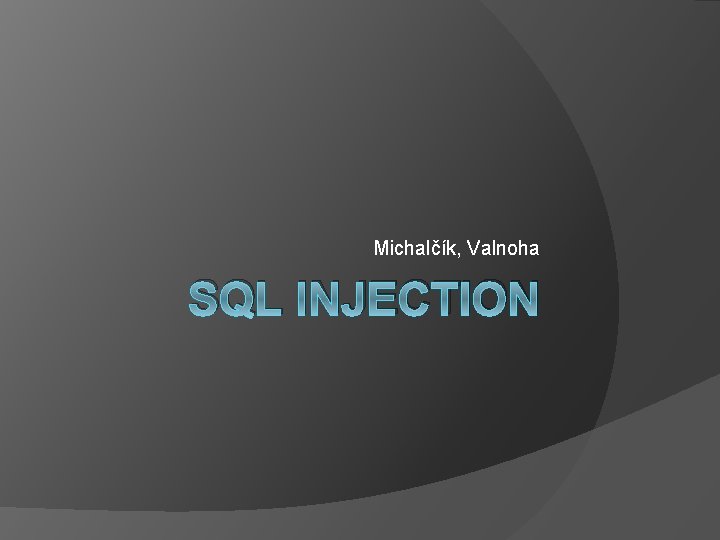 Michalčík, Valnoha

SQL INJECTION